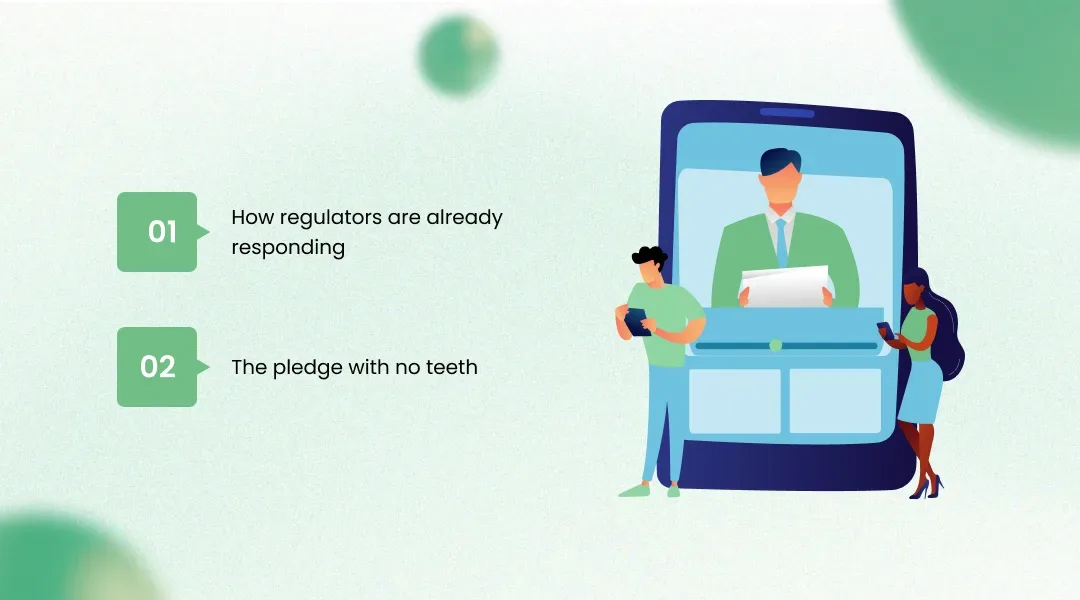 01

How regulators are already responding

02

The pledge with no teeth